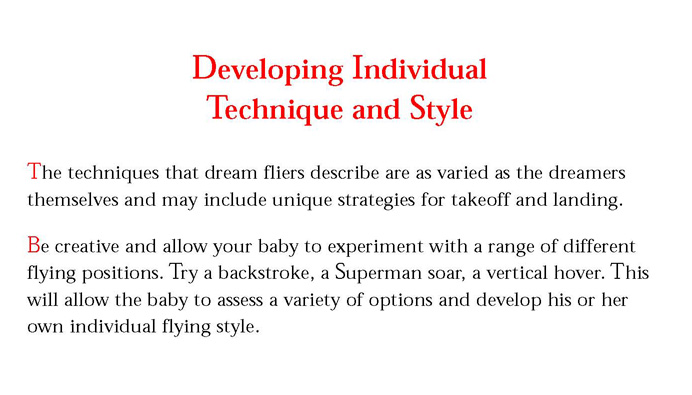 Developing Individual
Technique and Style

The techniques that dream fliers describe are as varied as the dreamers themselves and may include unique strategies for takeoff and landing.

Be creative and allow your baby to experiment with a range of different flying positions. Try a backstroke, a Superman soar, a vertical hover. This will allow the baby to assess a variety of options and develop his or her own individual flying style.